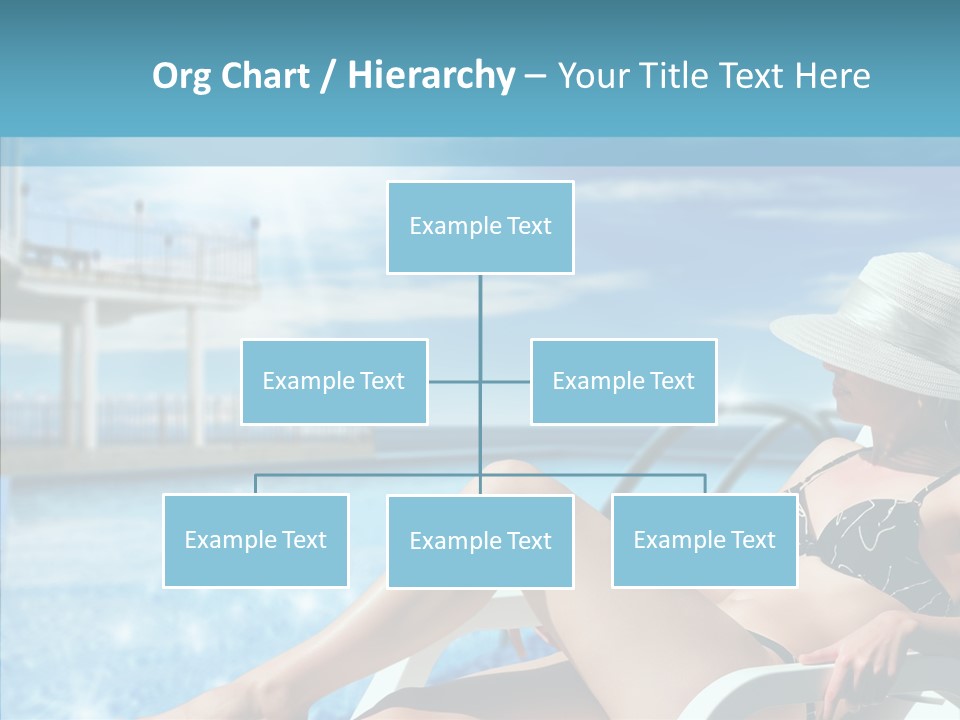 Org Chart / Hierarchy – Your Title Text Here

Example Text

Example Text

Example Text

Example Text

Example Text

Example Text